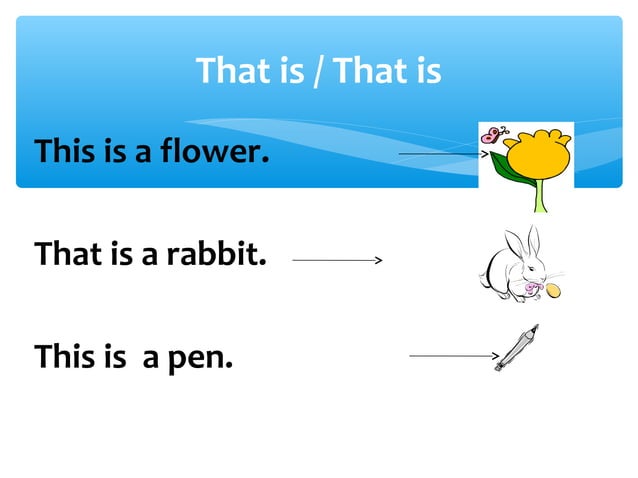 That is / That is

This is a flower.

That is a rabbit.

This is  a pen.